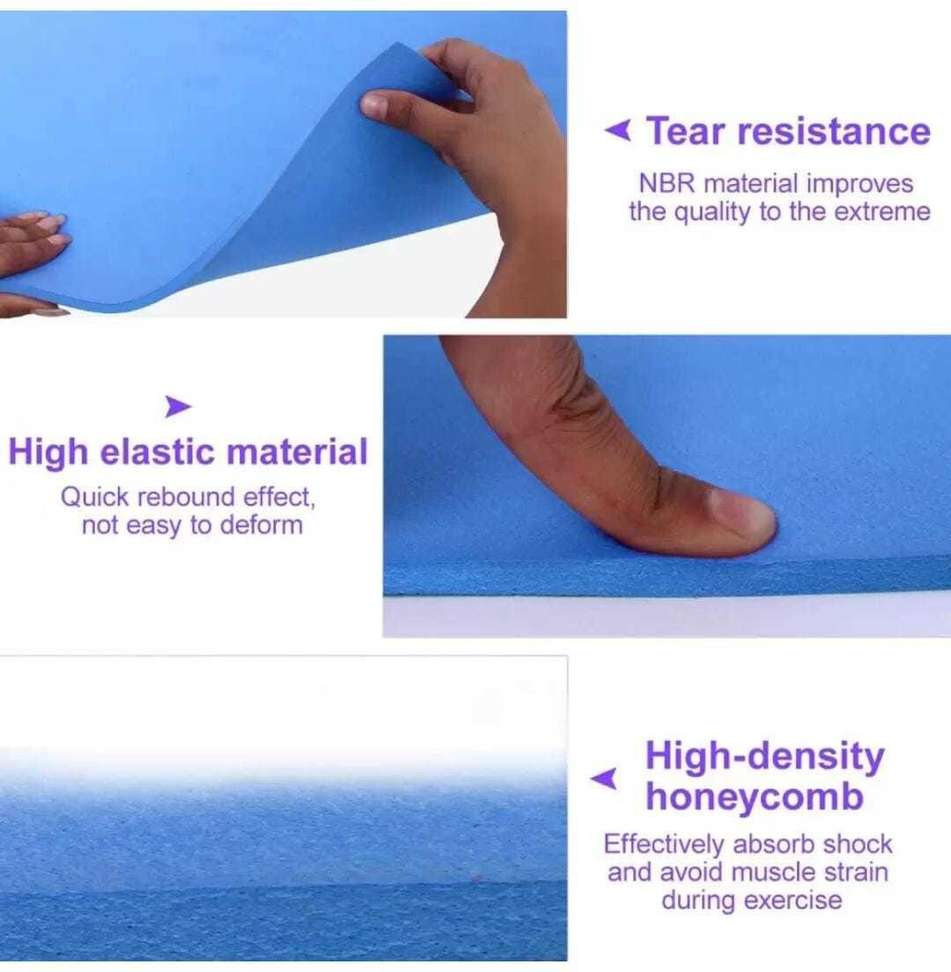 Tear resistance

NBR material improves the quality to the extreme

High elastic material

Quick rebound effect, not easy to deform

High-density honeycomb

Effectively absorb shock and avoid muscle strain during exercise